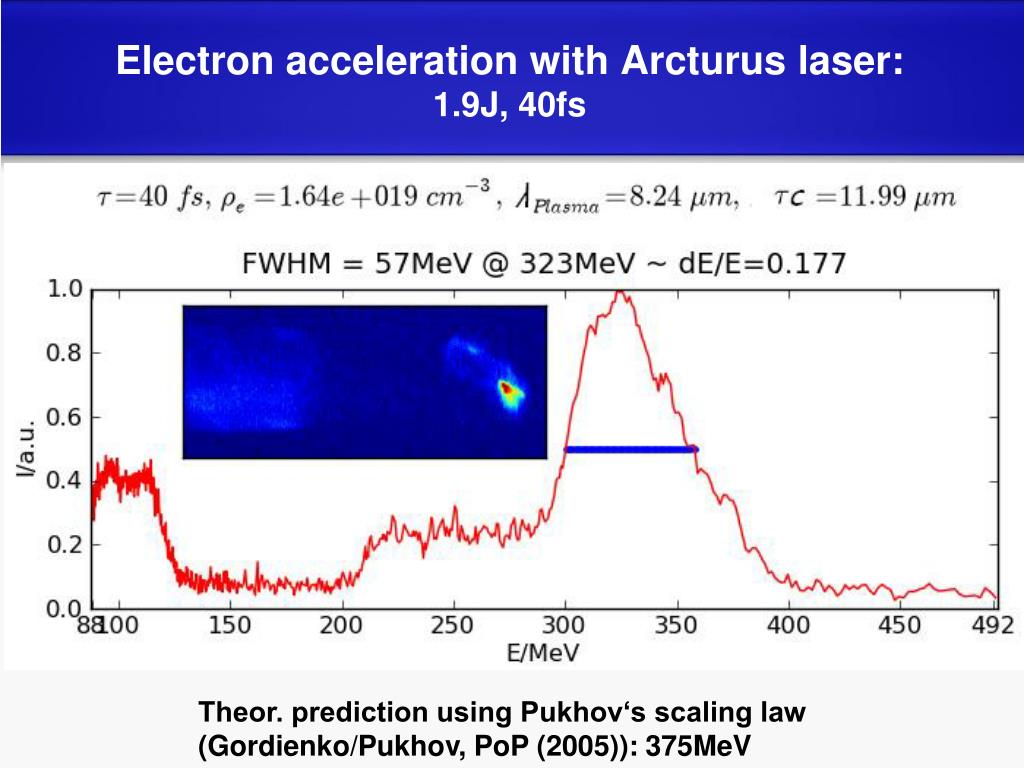 Electron acceleration with Arcturus laser:
1.9J, 40fs

$\tau = 40\ fs,\ \rho_e = 1.64e+019\ cm^{-3},\ \lambda_{Plasma} = 8.24\ \mu m,\ \ \tau c = 11.99\ \mu m$

FWHM = 57MeV @ 323MeV ~ dE/E=0.177

1.0
0.8
0.6
0.4
0.2
0.0

I/a.u.

88 100 150 200 250 300 350 400 450 492

E/MeV

Theor. prediction using Pukhov‘s scaling law
(Gordienko/Pukhov, PoP (2005)): 375MeV